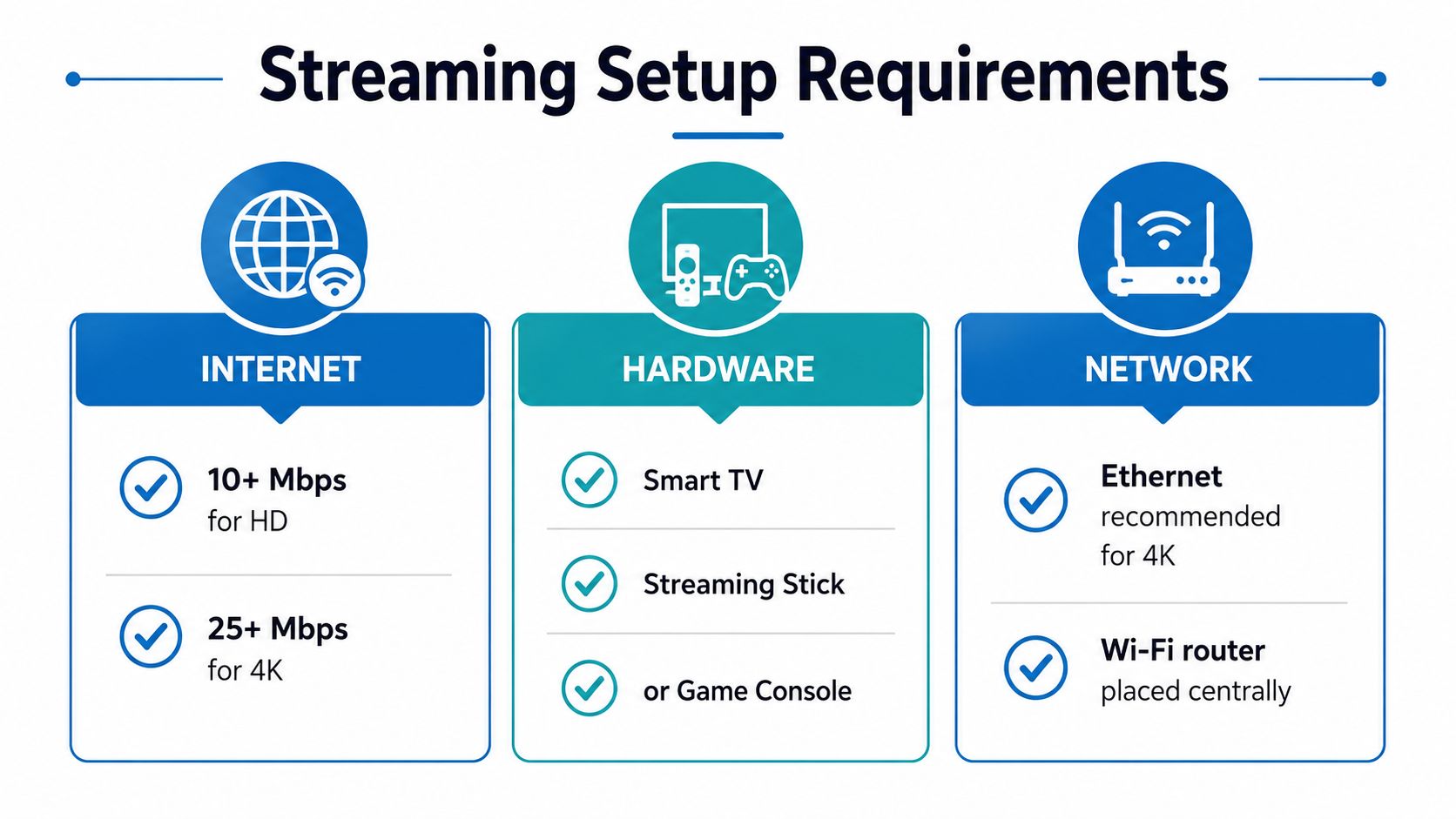 Streaming Setup Requirements

INTERNET

10+ Mbps
for HD

25+ Mbps
for 4K

HARDWARE

Smart TV

Streaming Stick

or Game Console

NETWORK

Ethernet
recommended for 4K

Wi-Fi router
placed centrally